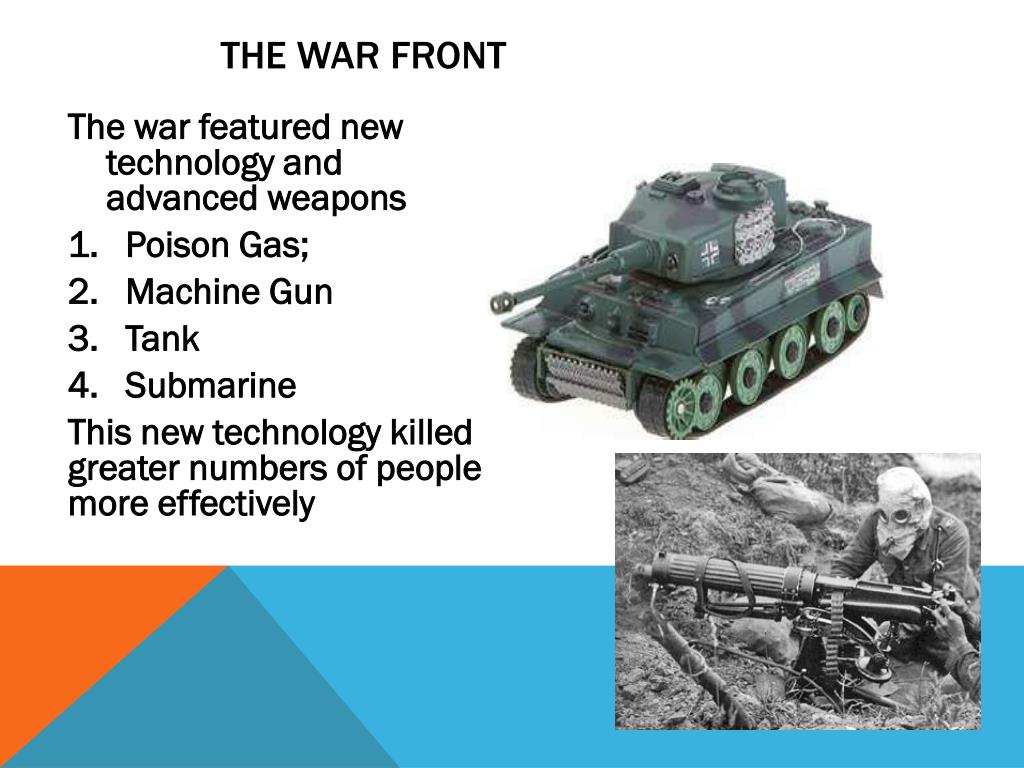 THE WAR FRONT

The war featured new technology and advanced weapons

1. Poison Gas;
2. Machine Gun
3. Tank
4. Submarine

This new technology killed greater numbers of people more effectively